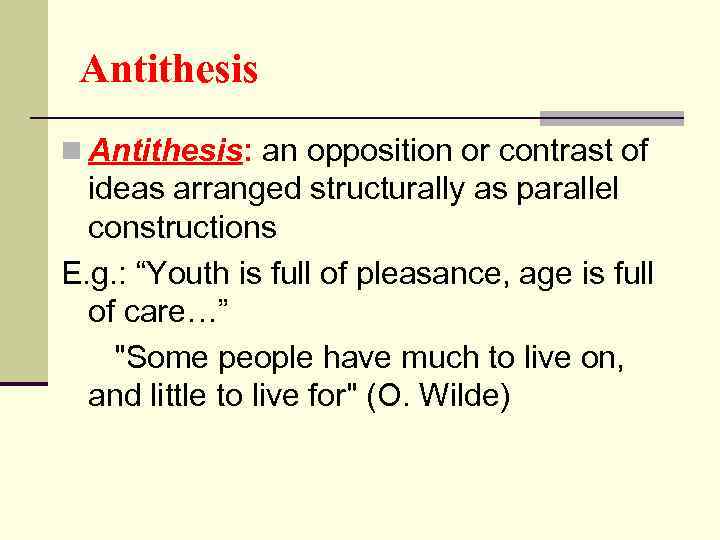 Antithesis

Antithesis: an opposition or contrast of ideas arranged structurally as parallel constructions

E.g.: “Youth is full of pleasance, age is full of care…”

"Some people have much to live on, and little to live for" (O. Wilde)